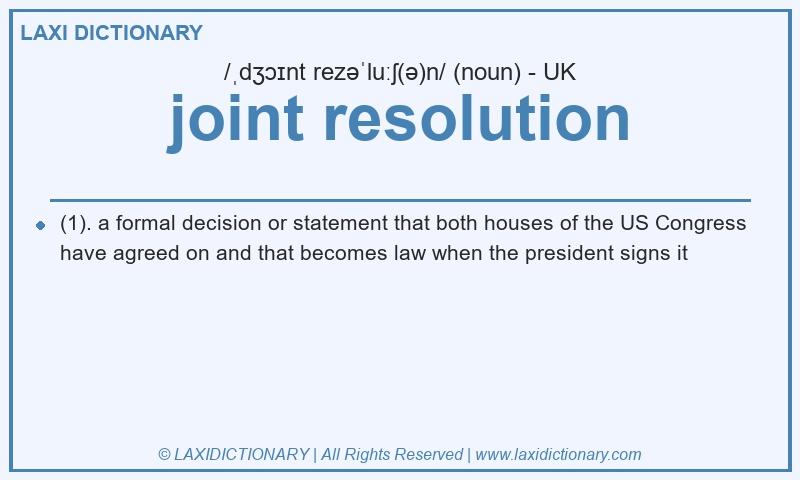 LAXI DICTIONARY

/ˌdʒɔɪnt rezəˈluːʃ(ə)n/ (noun) - UK

joint resolution

(1). a formal decision or statement that both houses of the US Congress have agreed on and that becomes law when the president signs it

© LAXIDICTIONARY | All Rights Reserved | www.laxidictionary.com